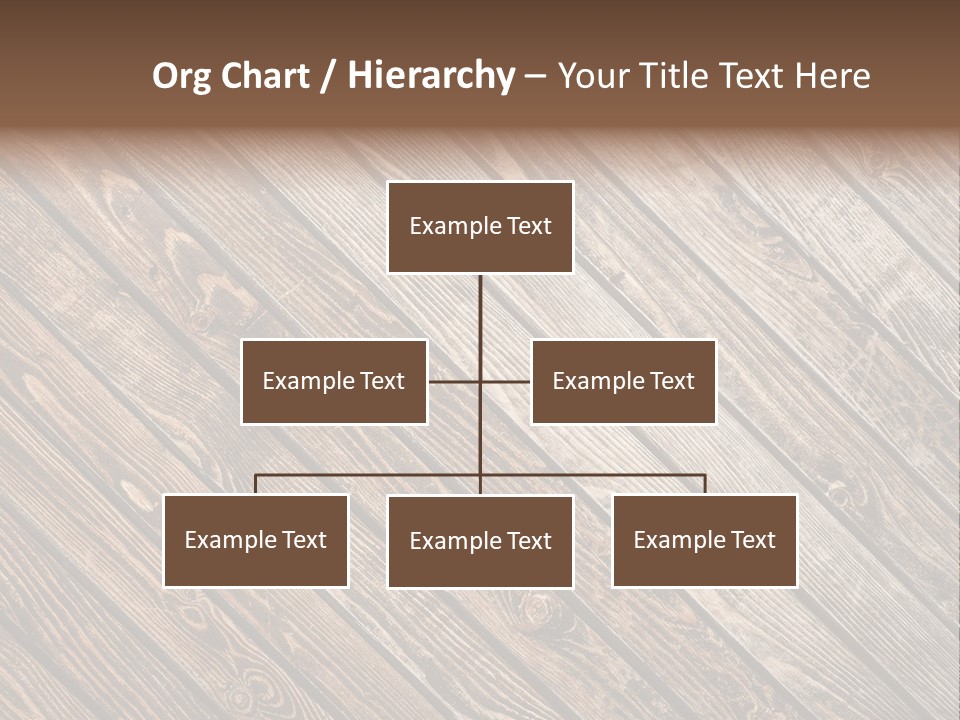 Org Chart / Hierarchy – Your Title Text Here

Example Text

Example Text

Example Text

Example Text

Example Text

Example Text